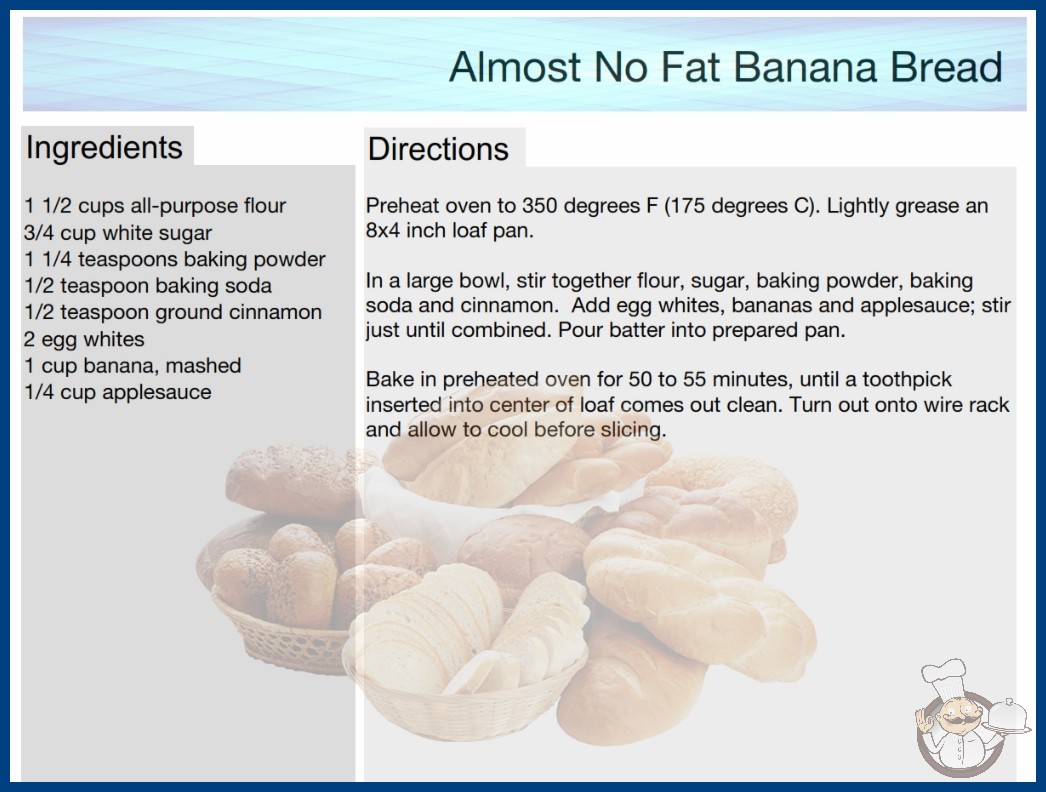 Almost No Fat Banana Bread

Ingredients

1 1/2 cups all-purpose flour
3/4 cup white sugar
1 1/4 teaspoons baking powder
1/2 teaspoon baking soda
1/2 teaspoon ground cinnamon
2 egg whites
1 cup banana, mashed
1/4 cup applesauce

Directions

Preheat oven to 350 degrees F (175 degrees C). Lightly grease an 8x4 inch loaf pan.

In a large bowl, stir together flour, sugar, baking powder, baking soda and cinnamon. Add egg whites, bananas and applesauce; stir just until combined. Pour batter into prepared pan.

Bake in preheated oven for 50 to 55 minutes, until a toothpick inserted into center of loaf comes out clean. Turn out onto wire rack and allow to cool before slicing.